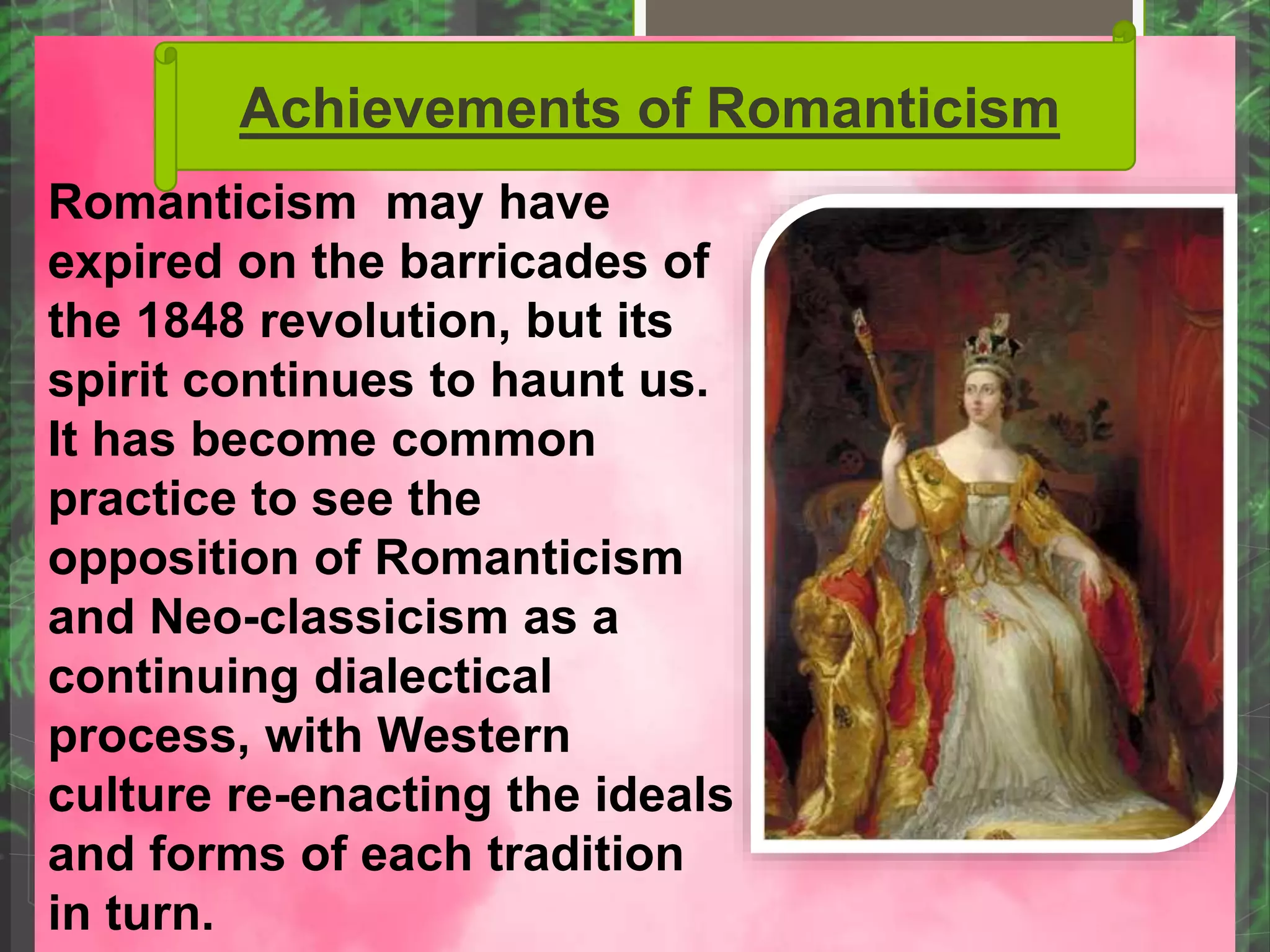 Achievements of Romanticism

Romanticism may have expired on the barricades of the 1848 revolution, but its spirit continues to haunt us. It has become common practice to see the opposition of Romanticism and Neo-classicism as a continuing dialectical process, with Western culture re-enacting the ideals and forms of each tradition in turn.